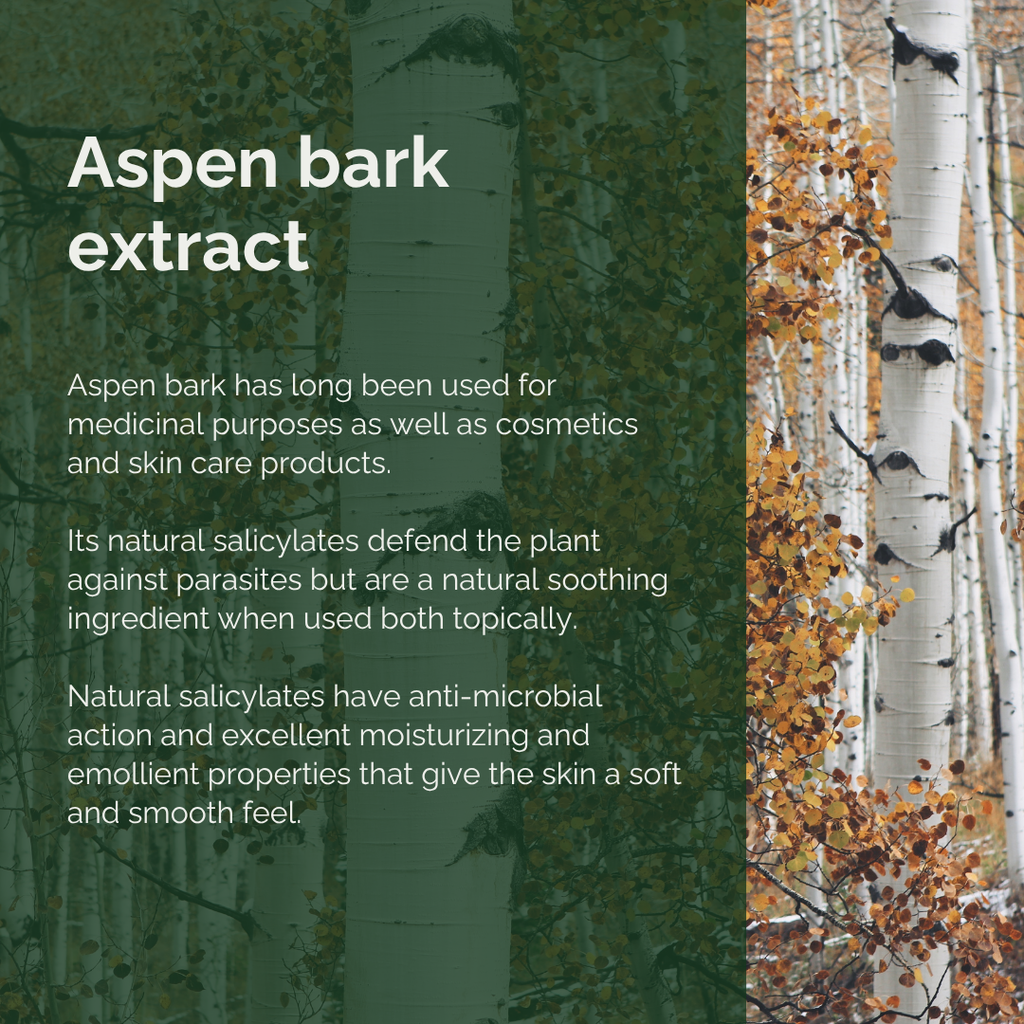 Aspen bark extract

Aspen bark has long been used for medicinal purposes as well as cosmetics and skin care products.

Its natural salicylates defend the plant against parasites but are a natural soothing ingredient when used both topically.

Natural salicylates have anti-microbial action and excellent moisturizing and emollient properties that give the skin a soft and smooth feel.